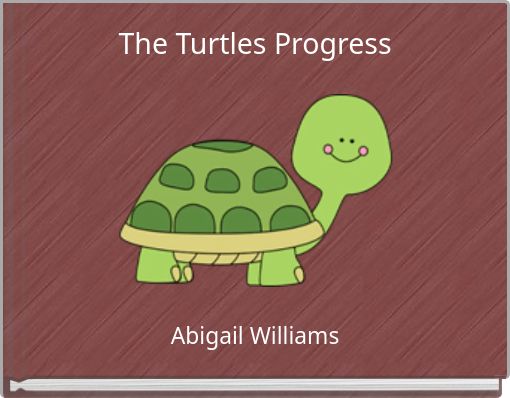 The Turtles Progress

Abigail Williams